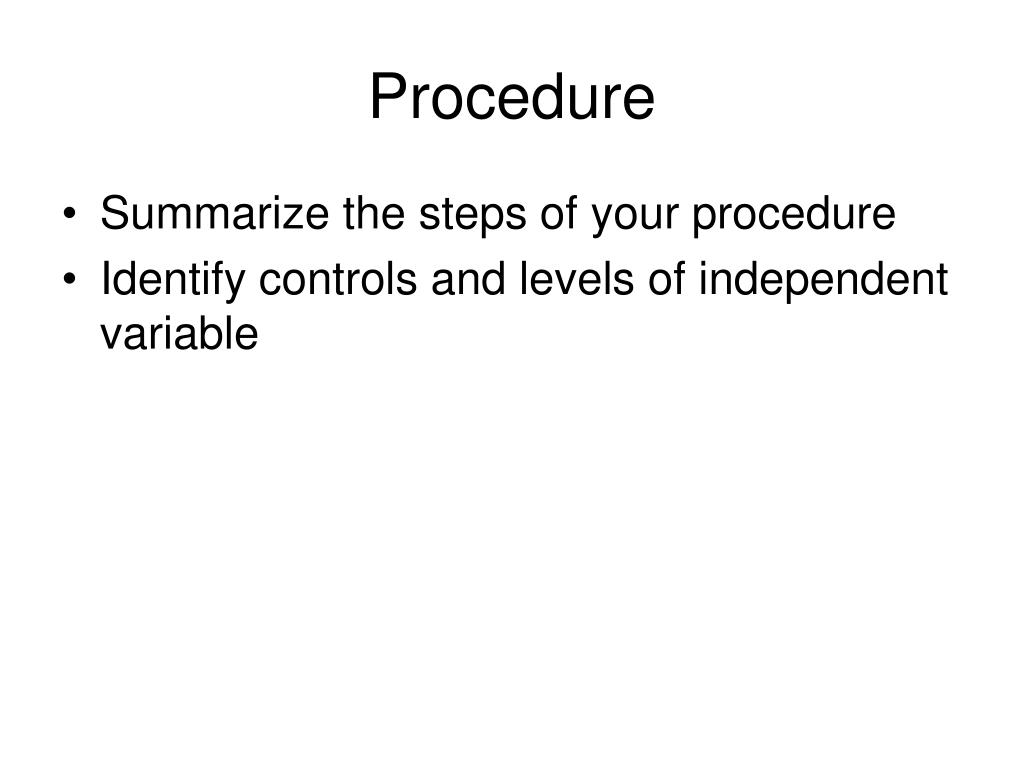 Procedure

• Summarize the steps of your procedure
• Identify controls and levels of independent variable